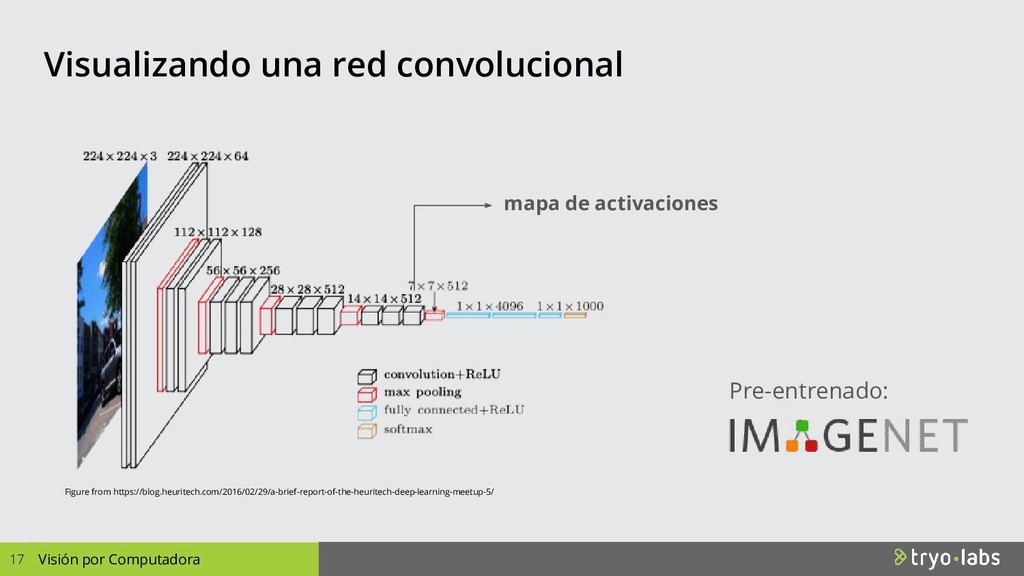 Visualizando una red convolucional

$224 \times 224 \times 3$ $224 \times 224 \times 64$

$112 \times 112 \times 128$

$56 \times 56 \times 256$

$28 \times 28 \times 512$

$14 \times 14 \times 512$

$7 \times 7 \times 512$

$1 \times 1 \times 4096$ $1 \times 1 \times 1000$

mapa de activaciones

convolution+ReLU
max pooling
fully connected+ReLU
softmax

Pre-entrenado:

IMAGENET

Figure from https://blog.heuritech.com/2016/02/29/a-brief-report-of-the-heuritech-deep-learning-meetup-5/

17 Visión por Computadora

tryo·labs